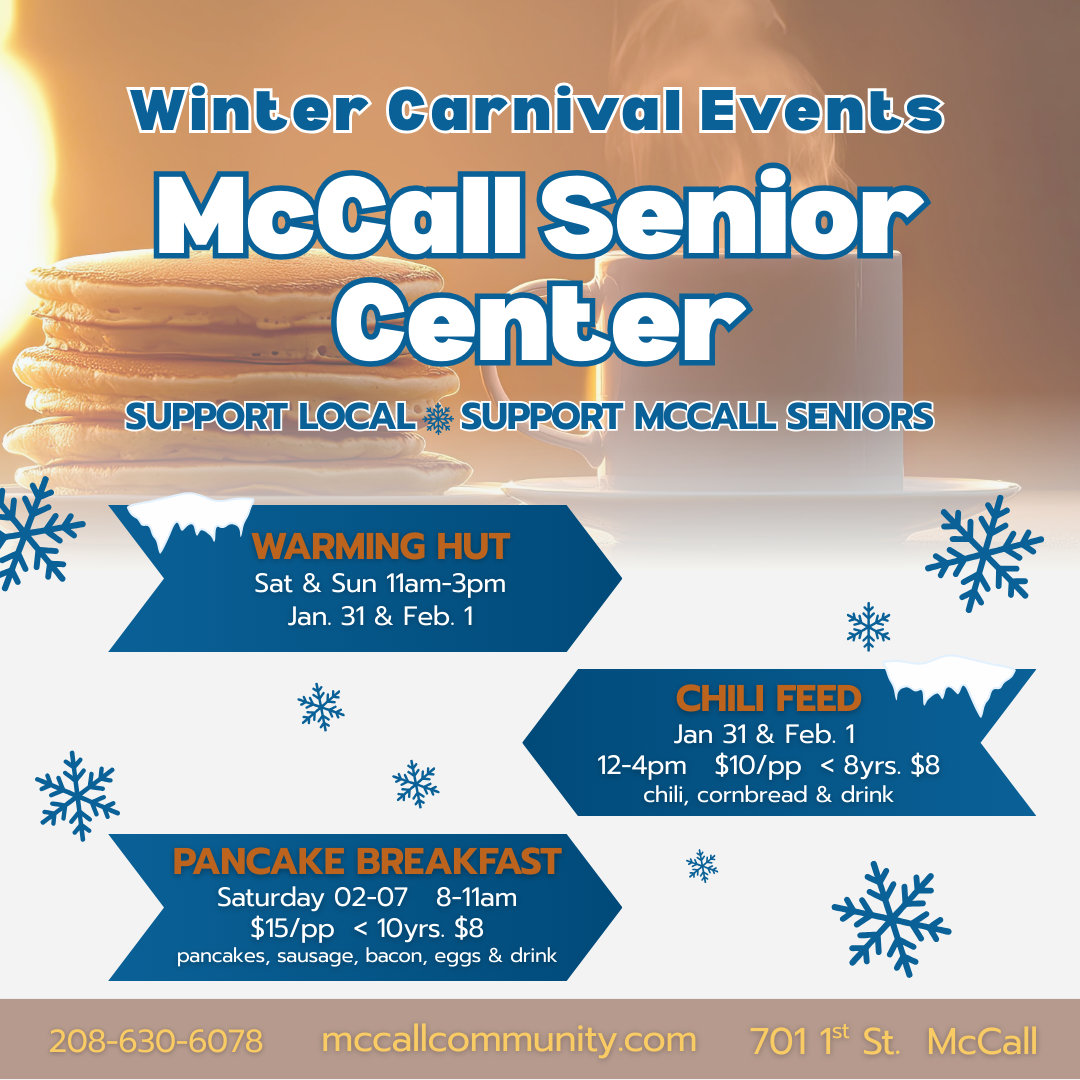 Winter Carnival Events

McCall Senior Center

SUPPORT LOCAL SUPPORT MCCALL SENIORS

WARMING HUT
Sat & Sun 11am-3pm
Jan. 31 & Feb. 1

CHILI FEED
Jan 31 & Feb. 1
12-4pm $10/pp < 8yrs. $8
chili, cornbread & drink

PANCAKE BREAKFAST
Saturday 02-07 8-11am
$15/pp < 10yrs. $8
pancakes, sausage, bacon, eggs & drink

208-630-6078 mccallcommunity.com 701 1$^{st}$ St. McCall